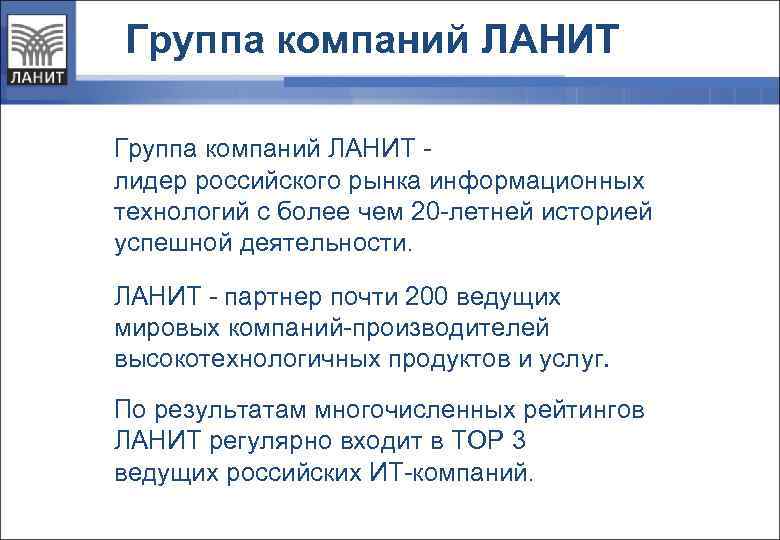 ЛАНИТ

Группа компаний ЛАНИТ

Группа компаний ЛАНИТ - лидер российского рынка информационных технологий с более чем 20-летней историей успешной деятельности.

ЛАНИТ - партнер почти 200 ведущих мировых компаний-производителей высокотехнологичных продуктов и услуг.

По результатам многочисленных рейтингов ЛАНИТ регулярно входит в TOP 3 ведущих российских ИТ-компаний.